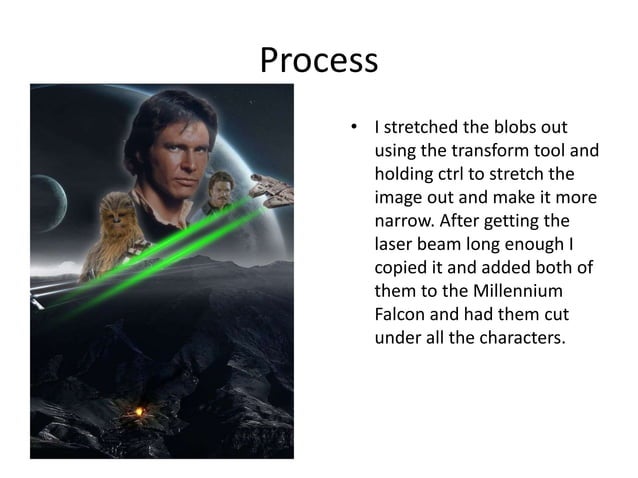 Process

• I stretched the blobs out using the transform tool and holding ctrl to stretch the image out and make it more narrow. After getting the laser beam long enough I copied it and added both of them to the Millennium Falcon and had them cut under all the characters.